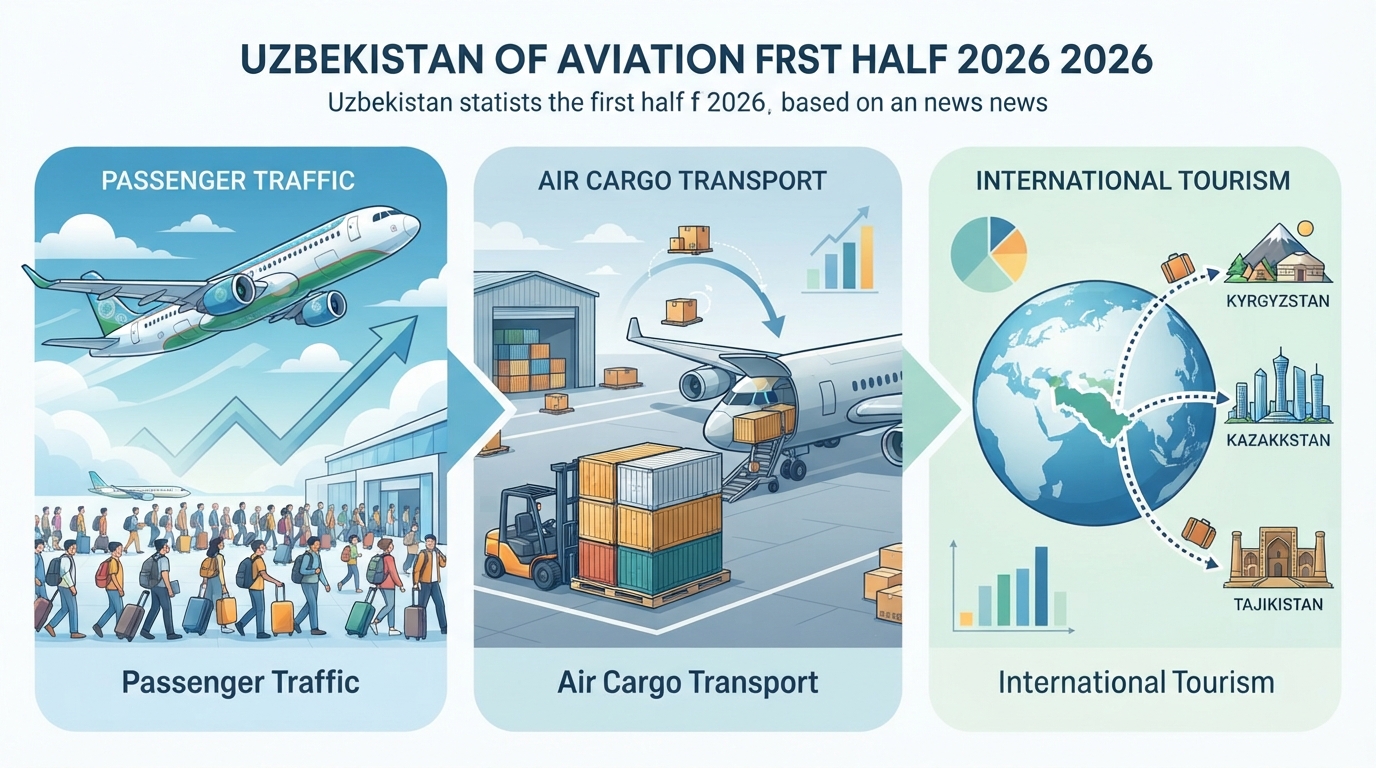 UZBEKISTAN OF AVIATION FRST HALF 2026 2026

Uzbekistan statists the first half f 2026, based on an news news

PASSENGER TRAFFIC

Passenger Traffic

AIR CARGO TRANSPORT

Air Cargo Transport

INTERNATIONAL TOURISM

KYRGYZSTAN

KAZAKKSTAN

TAJIKISTAN

International Tourism